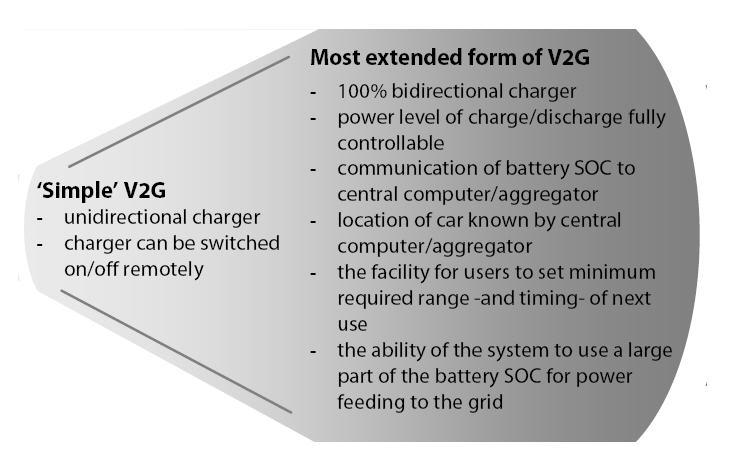 'Simple' V2G
- unidirectional charger
- charger can be switched on/off remotely

Most extended form of V2G
- 100% bidirectional charger
- power level of charge/discharge fully controllable
- communication of battery SOC to central computer/aggregator
- location of car known by central computer/aggregator
- the facility for users to set minimum required range -and timing- of next use
- the ability of the system to use a large part of the battery SOC for power feeding to the grid